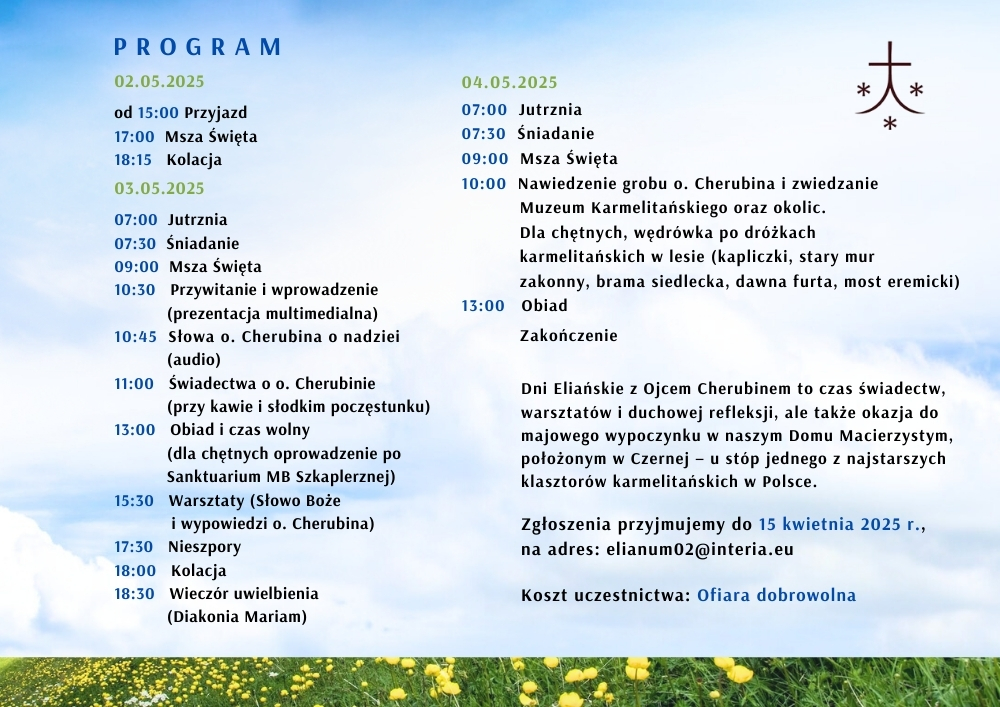 PROGRAM

02.05.2025

od 15:00 Przyjazd
17:00 Msza Święta
18:15 Kolacja

03.05.2025

07:00 Jutrznia
07:30 Śniadanie
09:00 Msza Święta
10:30 Przywitanie i wprowadzenie (prezentacja multimedialna)
10:45 Słowa o. Cherubina o nadziei (audio)
11:00 Świadectwa o o. Cherubinie (przy kawie i słodkim poczęstunku)
13:00 Obiad i czas wolny (dla chętnych oprowadzenie po Sanktuarium MB Szkaplerznej)
15:30 Warsztaty (Słowo Boże i wypowiedzi o. Cherubina)
17:30 Nieszpory
18:00 Kolacja
18:30 Wieczór uwielbienia (Diakonia Mariam)

04.05.2025

07:00 Jutrznia
07:30 Śniadanie
09:00 Msza Święta
10:00 Nawiedzenie grobu o. Cherubina i zwiedzanie Muzeum Karmelitańskiego oraz okolic. Dla chętnych, wędrówka po dróżkach karmelitańskich w lesie (kapliczki, stary mur zakonny, brama siedlecka, dawna furta, most eremicki)
13:00 Obiad

Zakończenie

Dni Eliańskie z Ojcem Cherubinem to czas świadectw, warsztatów i duchowej refleksji, ale także okazja do majowego wypoczynku w naszym Domu Macierzystym, położonym w Czernej – u stóp jednego z najstarszych klasztorów karmelitańskich w Polsce.

Zgłoszenia przyjmujemy do 15 kwietnia 2025 r., na adres: elianum02@interia.eu

Koszt uczestnictwa: Ofiara dobrowolna